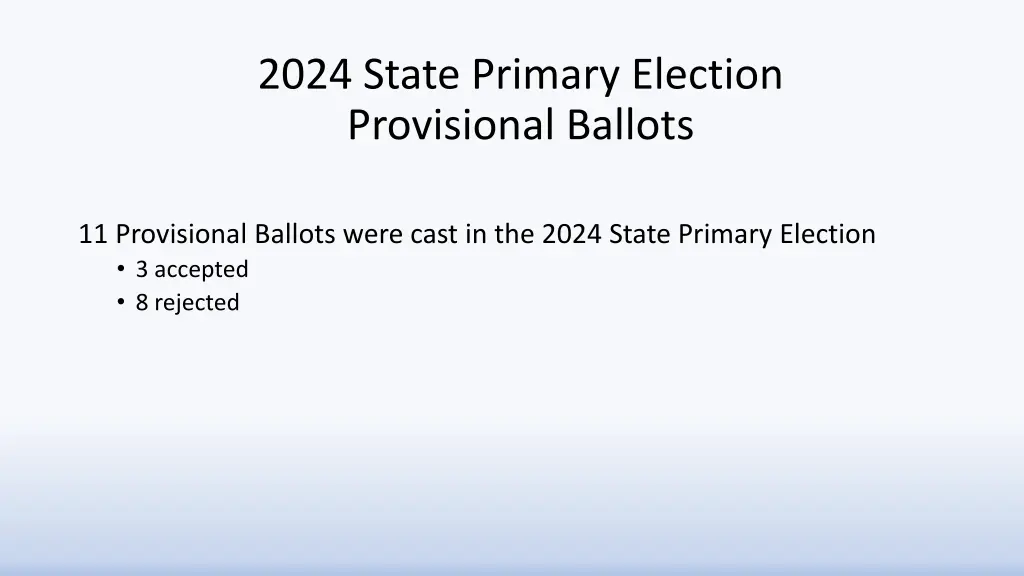 2024 State Primary Election
Provisional Ballots

11 Provisional Ballots were cast in the 2024 State Primary Election
• 3 accepted
• 8 rejected